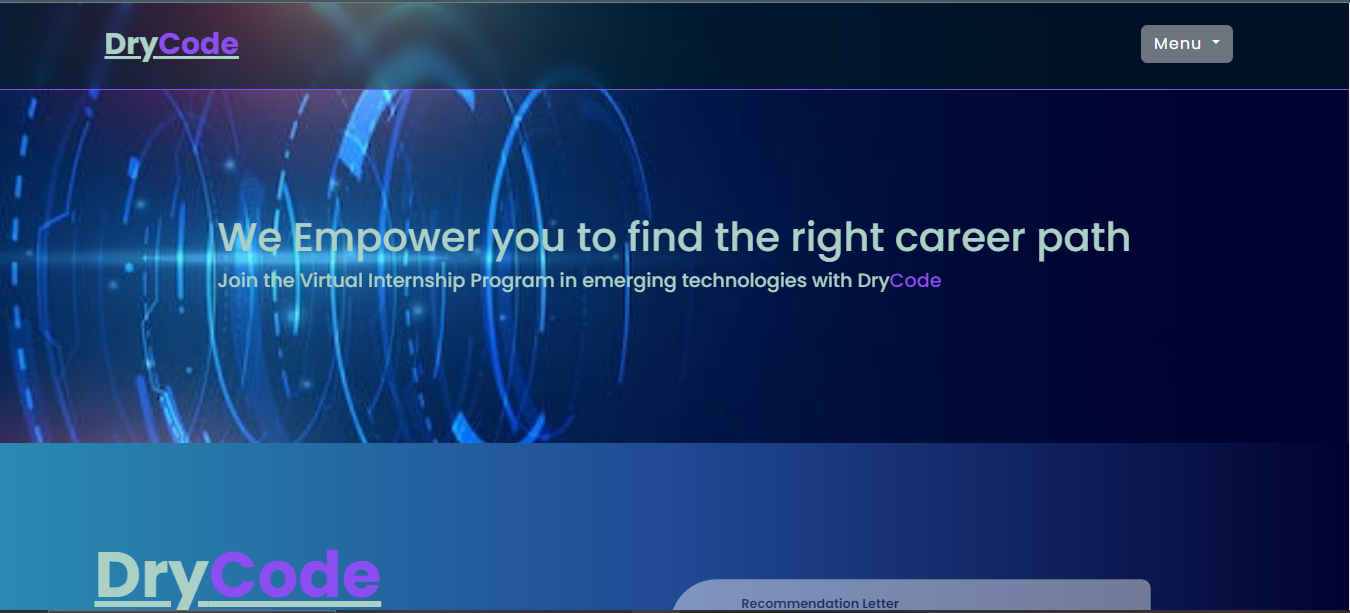 DryCode

Menu

We Empower you to find the right career path

Join the Virtual Internship Program in emerging technologies with DryCode

DryCode

Recommendation Letter